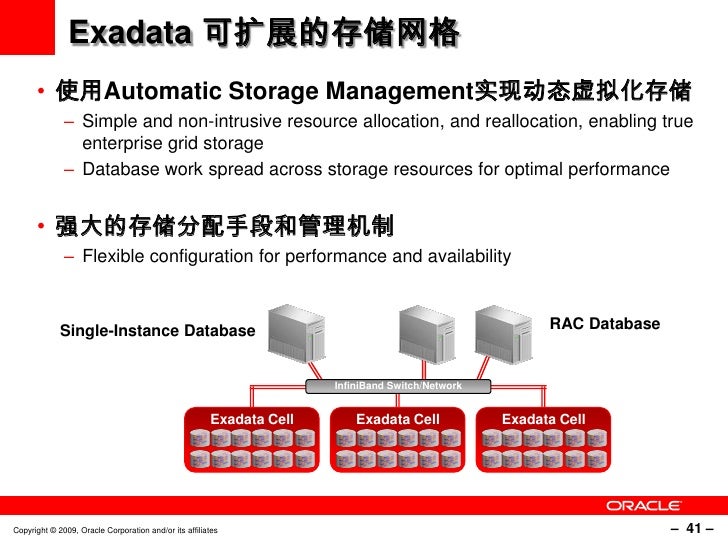 Exadata 可扩展的存储网格

• 使用Automatic Storage Management实现动态虚拟化存储
– Simple and non-intrusive resource allocation, and reallocation, enabling true enterprise grid storage
– Database work spread across storage resources for optimal performance

• 强大的存储分配手段和管理机制
– Flexible configuration for performance and availability

Single-Instance Database

RAC Database

InfiniBand Switch/Network

Exadata Cell

Exadata Cell

Exadata Cell

ORACLE

Copyright © 2009, Oracle Corporation and/or its affiliates

– 41 –